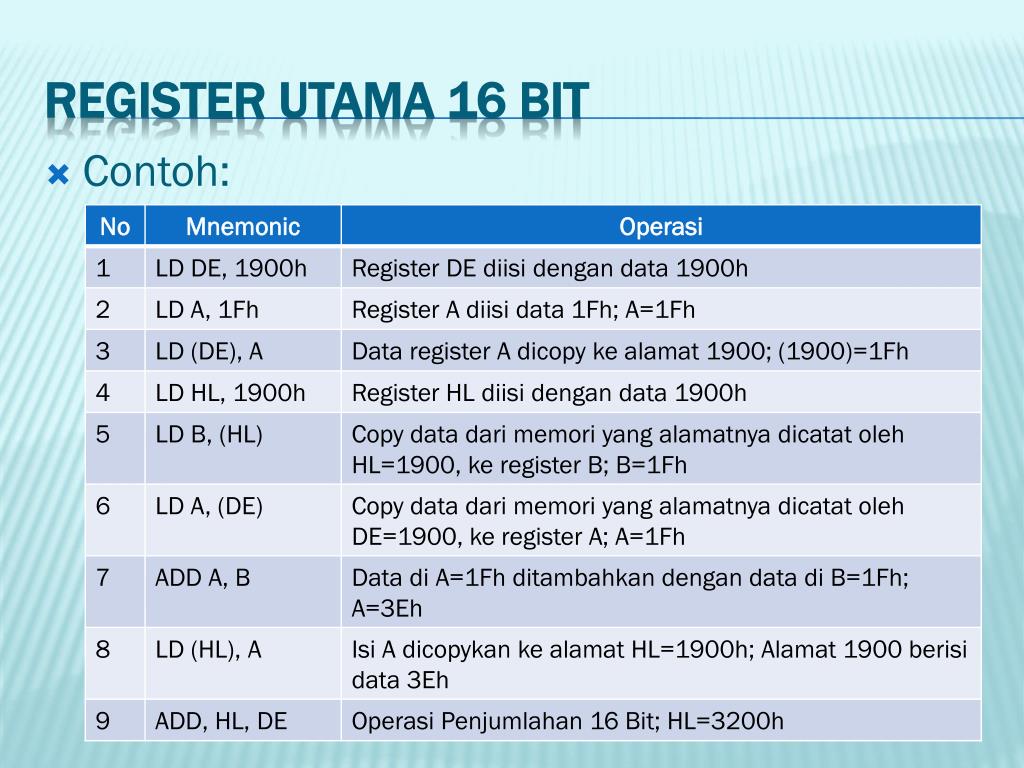 REGISTER UTAMA 16 BIT

Contoh:

| No | Mnemonic | Operasi |
|---|---|---|
| 1 | LD DE, 1900h | Register DE diisi dengan data 1900h |
| 2 | LD A, 1Fh | Register A diisi data 1Fh; A=1Fh |
| 3 | LD (DE), A | Data register A dicopy ke alamat 1900; (1900)=1Fh |
| 4 | LD HL, 1900h | Register HL diisi dengan data 1900h |
| 5 | LD B, (HL) | Copy data dari memori yang alamatnya dicatat oleh HL=1900, ke register B; B=1Fh |
| 6 | LD A, (DE) | Copy data dari memori yang alamatnya dicatat oleh DE=1900, ke register A; A=1Fh |
| 7 | ADD A, B | Data di A=1Fh ditambahkan dengan data di B=1Fh; A=3Eh |
| 8 | LD (HL), A | Isi A dicopykan ke alamat HL=1900h; Alamat 1900 berisi data 3Eh |
| 9 | ADD, HL, DE | Operasi Penjumlahan 16 Bit; HL=3200h |